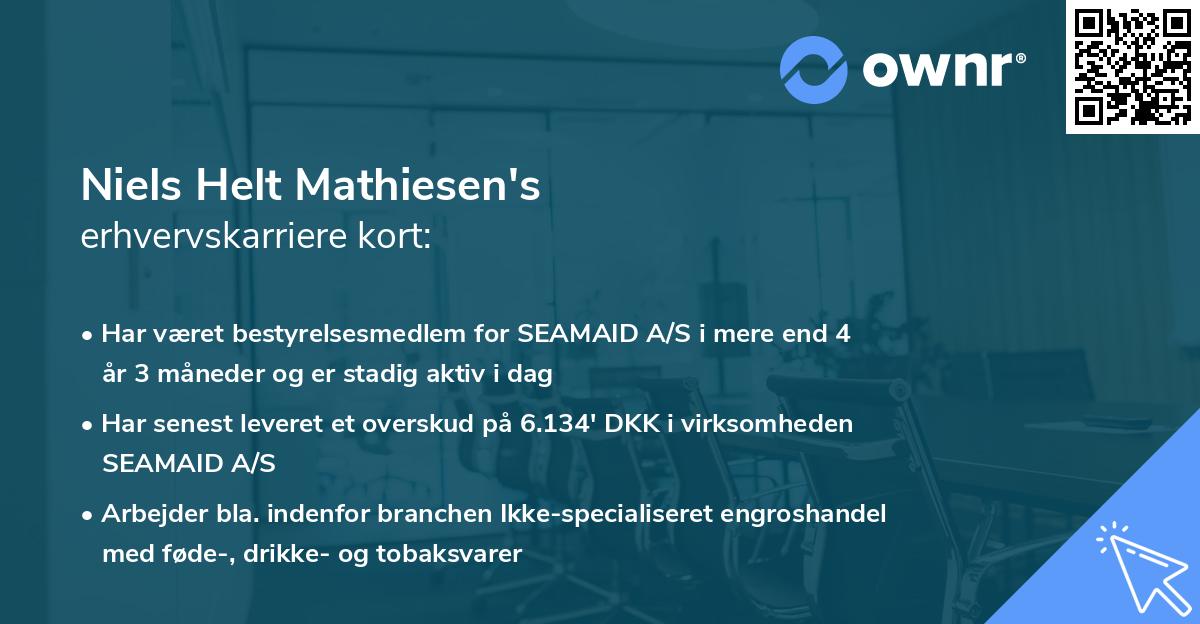 ownr®

Niels Helt Mathiesen's
erhvervskarriere kort:

• Har været bestyrelsesmedlem for SEAMAID A/S i mere end 4 år 3 måneder og er stadig aktiv i dag

• Har senest leveret et overskud på 6.134' DKK i virksomheden SEAMAID A/S

• Arbejder bla. indenfor branchen Ikke-specialiseret engroshandel med føde-, drikke- og tobaksvarer